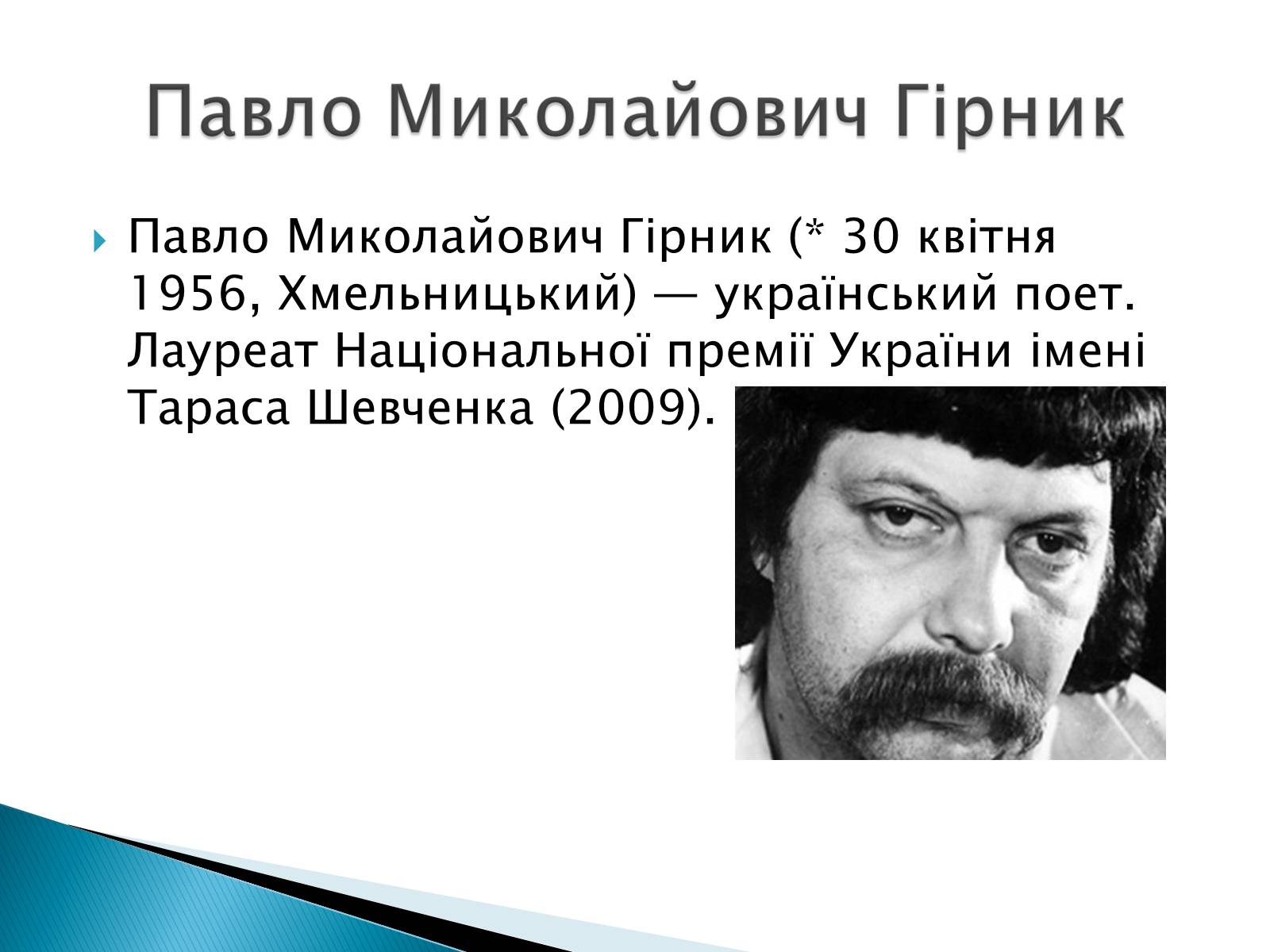 Павло Миколайович Гірник

Павло Миколайович Гірник (* 30 квітня 1956, Хмельницький) — український поет. Лауреат Національної премії України імені Тараса Шевченка (2009).